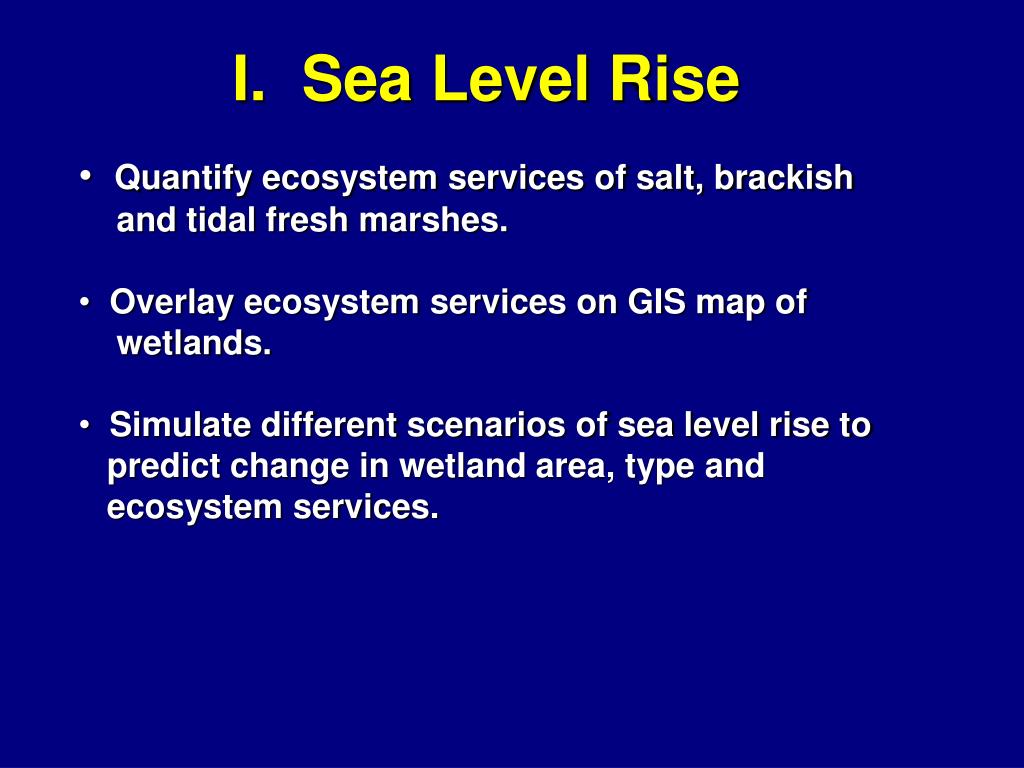 I. Sea Level Rise

• Quantify ecosystem services of salt, brackish and tidal fresh marshes.

• Overlay ecosystem services on GIS map of wetlands.

• Simulate different scenarios of sea level rise to predict change in wetland area, type and ecosystem services.